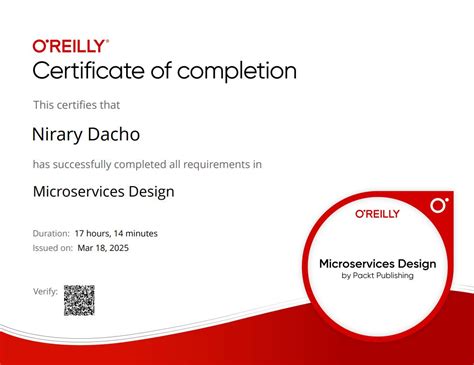 O'REILLY®
Certificate of completion

This certifies that

Nirary Dacho

has successfully completed all requirements in

Microservices Design

Duration: 17 hours, 14 minutes
Issued on: Mar 18, 2025

Verify:

O'REILLY

Microservices Design
by Packt Publishing